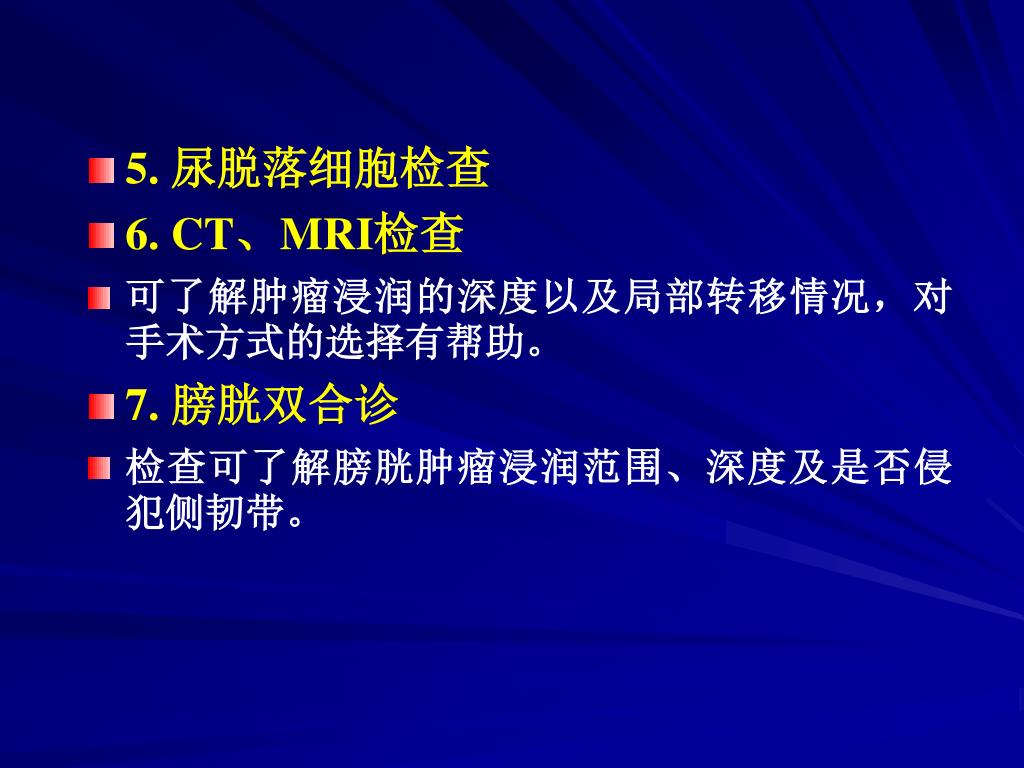 5. 尿脱落细胞检查

6. CT、MRI检查

可了解肿瘤浸润的深度以及局部转移情况，对手术方式的选择有帮助。

7. 膀胱双合诊

检查可了解膀胱肿瘤浸润范围、深度及是否侵犯侧韧带。